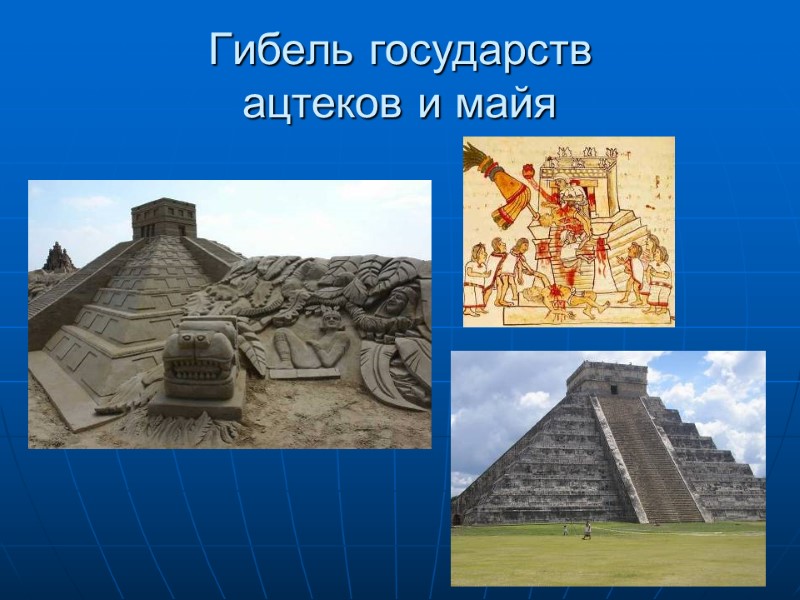 Гибель государств ацтеков и майя